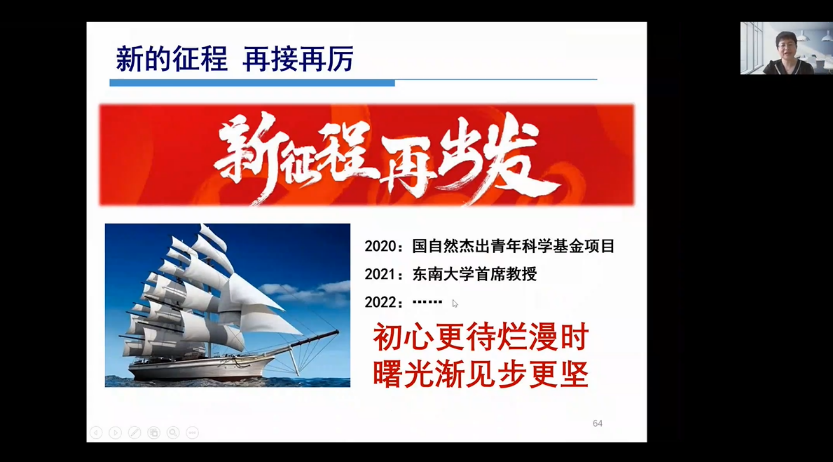 新的征程 再接再厉

新征程再出发

2020：国自然杰出青年科学基金项目

2021：东南大学首席教授

2022：……

初心更待烂漫时
曙光渐见步更坚

64